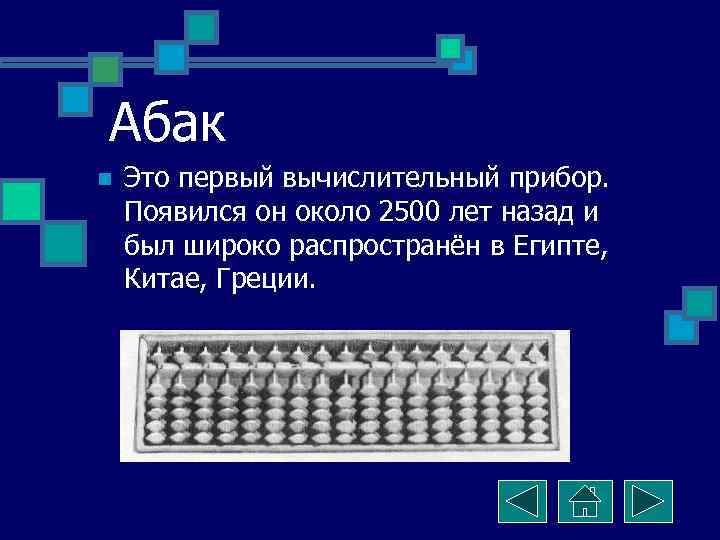 Абак

Это первый вычислительный прибор. Появился он около 2500 лет назад и был широко распространён в Египте, Китае, Греции.